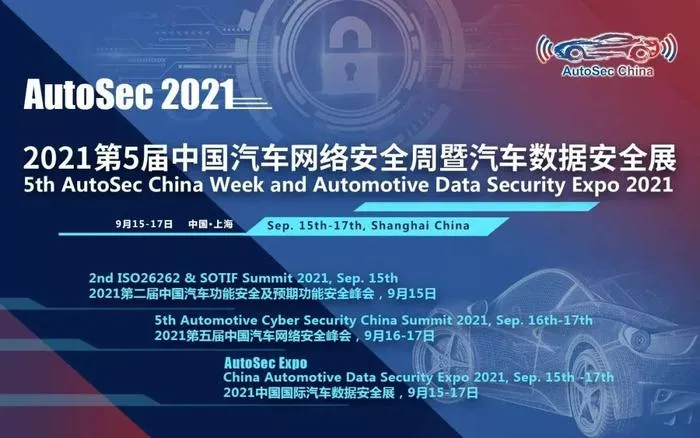 AutoSec China

AutoSec 2021

2021第5届中国汽车网络安全周暨汽车数据安全展
5th AutoSec China Week and Automotive Data Security Expo 2021

9月15-17日 中国·上海 Sep. 15th-17th, Shanghai China

2nd ISO26262 & SOTIF Summit 2021, Sep. 15th
2021第二届中国汽车功能安全及预期功能安全峰会，9月15日

5th Automotive Cyber Security China Summit 2021, Sep. 16th-17th
2021第五届中国汽车网络安全峰会，9月16-17日

AutoSec Expo
China Automotive Data Security Expo 2021, Sep. 15th -17th
2021中国国际汽车数据安全展，9月15-17日